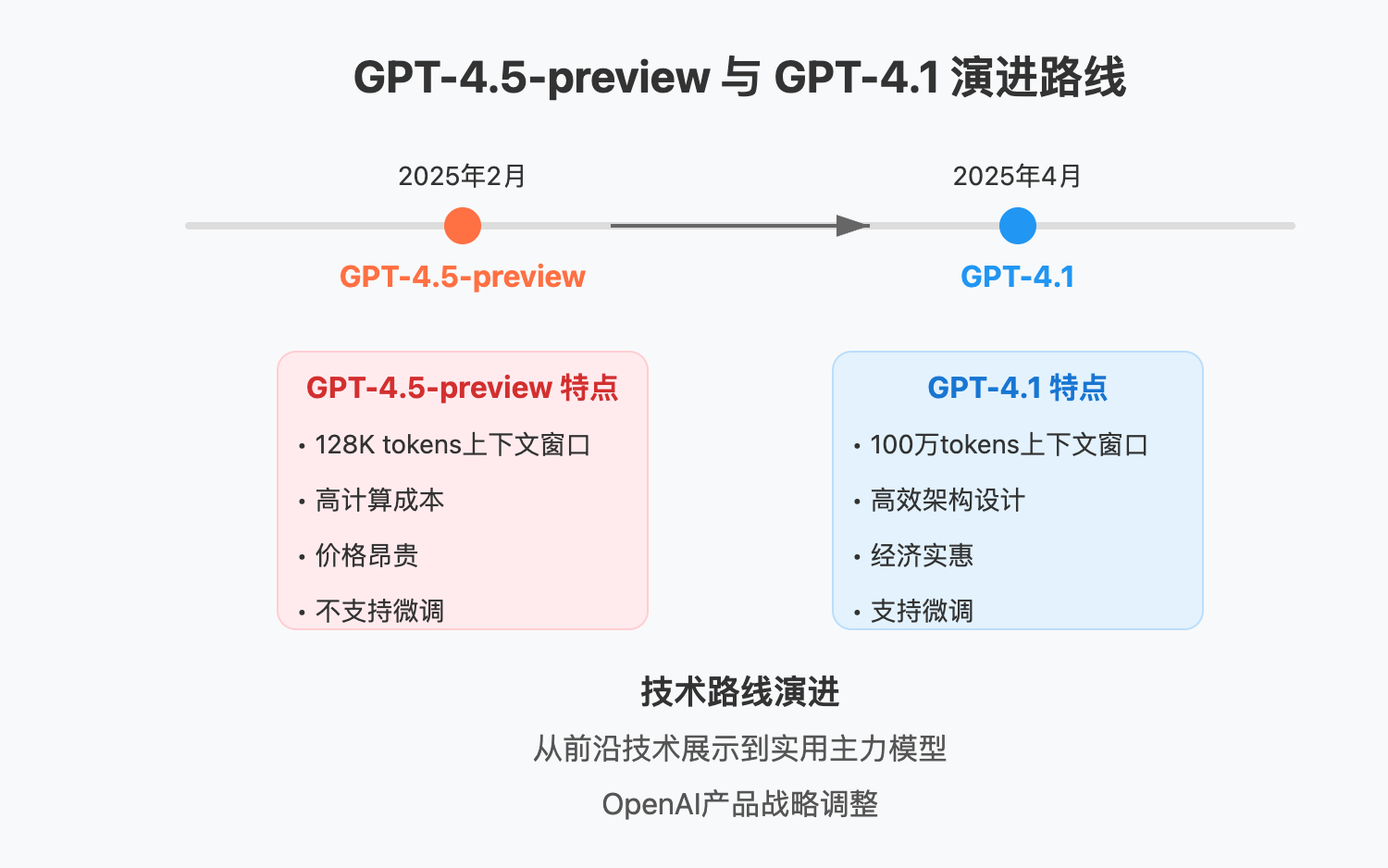 GPT-4.5-preview 与 GPT-4.1 演进路线

2025年2月

GPT-4.5-preview

2025年4月

GPT-4.1

GPT-4.5-preview 特点

• 128K tokens上下文窗口

• 高计算成本

• 价格昂贵

• 不支持微调

GPT-4.1 特点

• 100万tokens上下文窗口

• 高效架构设计

• 经济实惠

• 支持微调

技术路线演进

从前沿技术展示到实用主力模型

OpenAI产品战略调整